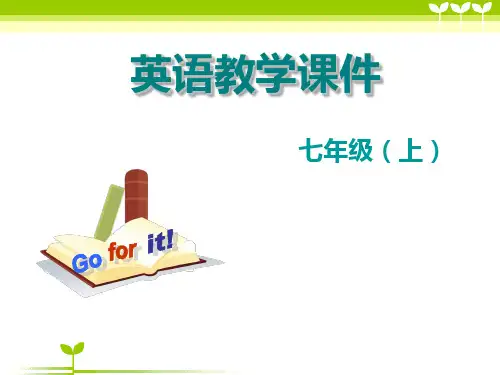 英语教学课件

七年级（上）

Go for it!